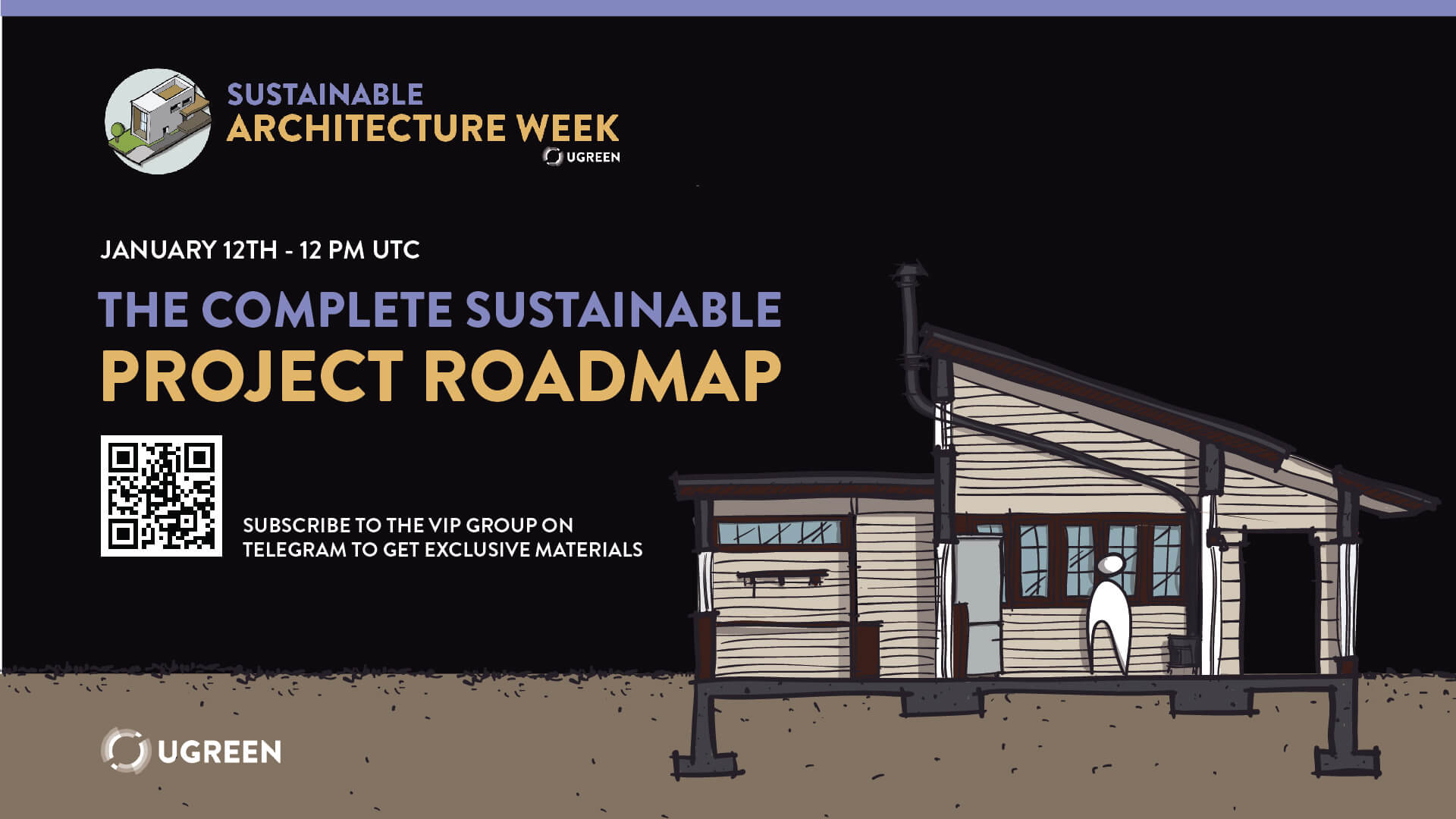 SUSTAINABLE
ARCHITECTURE WEEK
UGREEN

JANUARY 12TH - 12 PM UTC

THE COMPLETE SUSTAINABLE
PROJECT ROADMAP

SUBSCRIBE TO THE VIP GROUP ON TELEGRAM TO GET EXCLUSIVE MATERIALS

UGREEN